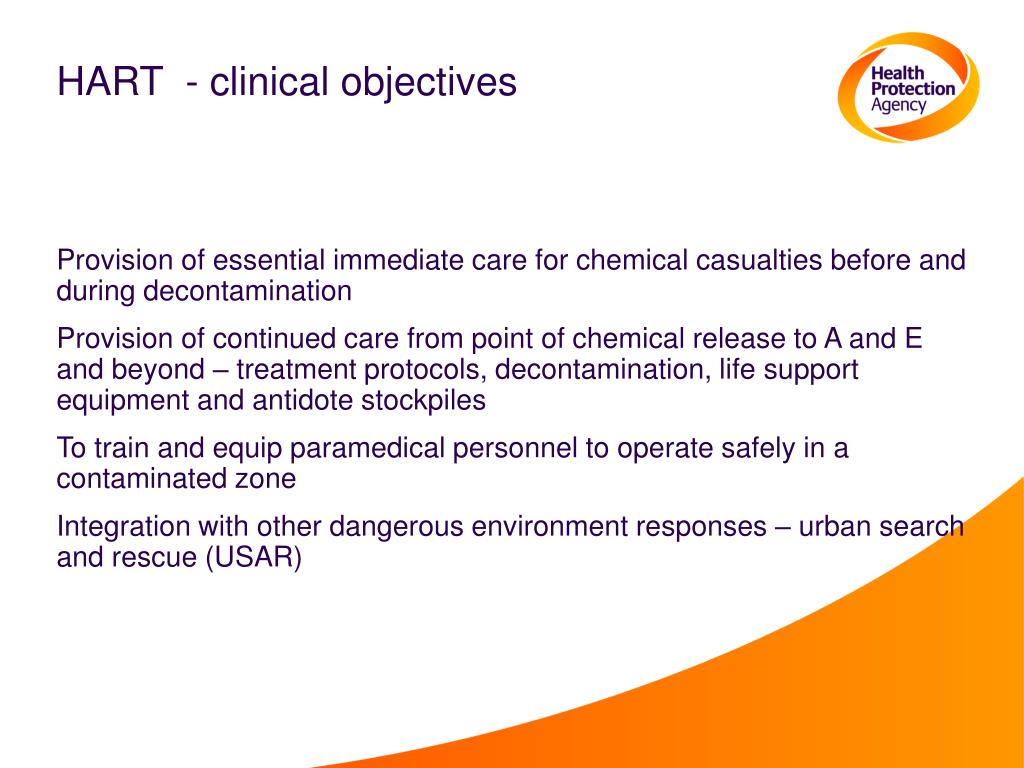 HART - clinical objectives

Health Protection Agency

Provision of essential immediate care for chemical casualties before and during decontamination

Provision of continued care from point of chemical release to A and E and beyond – treatment protocols, decontamination, life support equipment and antidote stockpiles

To train and equip paramedical personnel to operate safely in a contaminated zone

Integration with other dangerous environment responses – urban search and rescue (USAR)